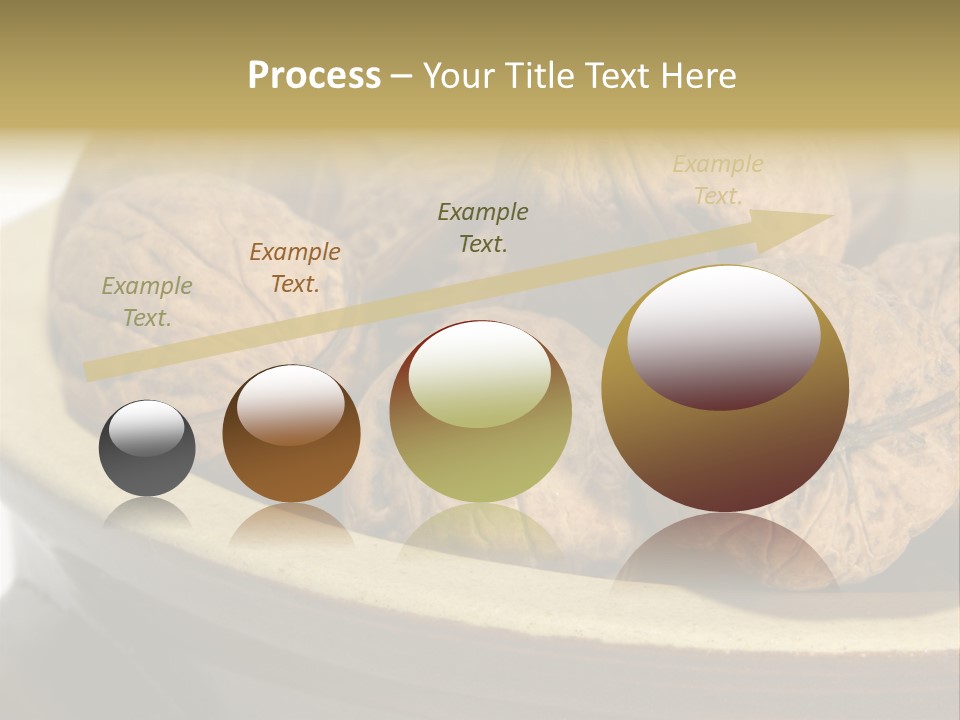 Process – Your Title Text Here

Example Text.

Example Text.

Example Text.

Example Text.